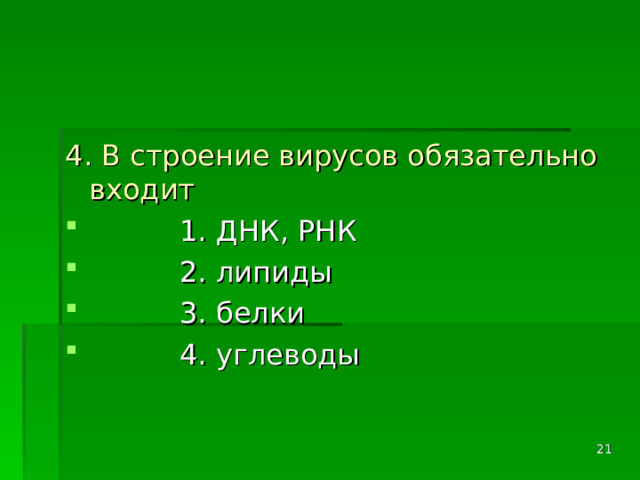 4. В строение вирусов обязательно входит

1. ДНК, РНК
2. липиды
3. белки
4. углеводы

21